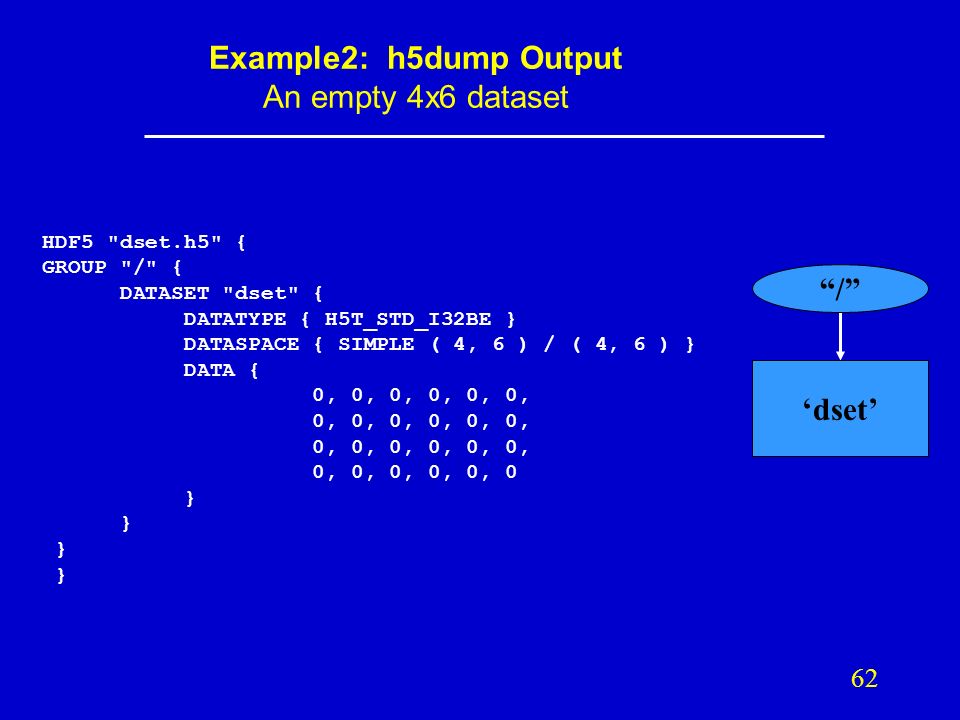 Example2: h5dump Output
An empty 4x6 dataset

HDF5 "dset.h5" {
GROUP "/" {
DATASET "dset" {
DATATYPE { H5T_STD_I32BE }
DATASPACE { SIMPLE ( 4, 6 ) / ( 4, 6 ) }
DATA {
0, 0, 0, 0, 0, 0,
0, 0, 0, 0, 0, 0,
0, 0, 0, 0, 0, 0,
0, 0, 0, 0, 0, 0
}
}
}
}

“/”

‘dset’

62